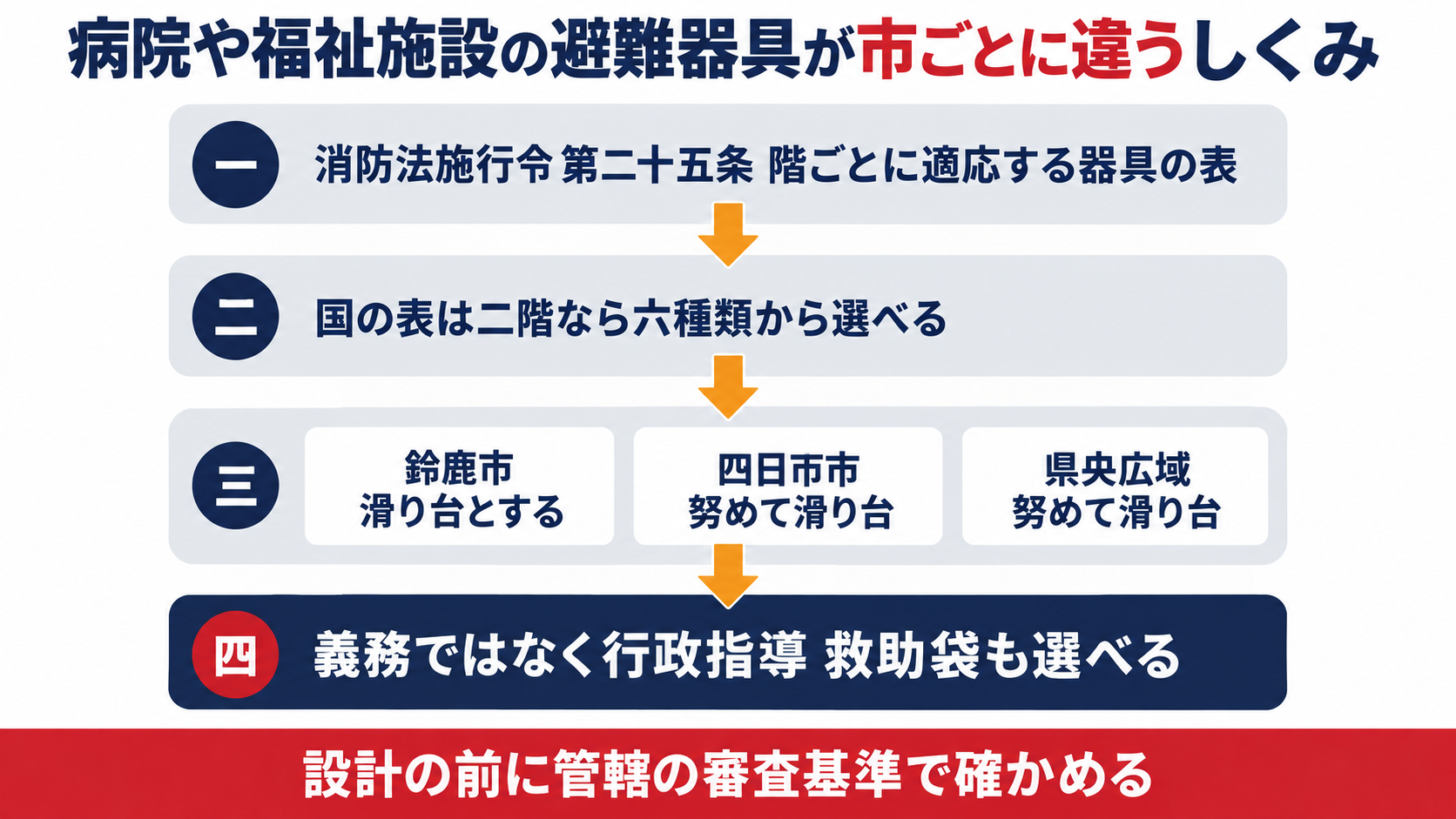 病院や福祉施設の避難器具が市ごとに違うしくみ

一

消防法施行令 第二十五条 階ごとに適応する器具の表

二

国の表は二階なら六種類から選べる

三

鈴鹿市
滑り台とする

四日市市
努めて滑り台

県央広域
努めて滑り台

四

義務ではなく行政指導 救助袋も選べる

設計の前に管轄の審査基準で確かめる